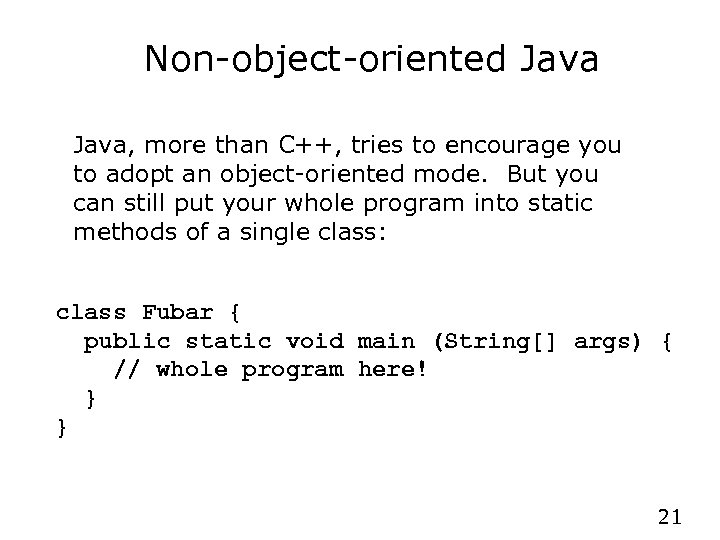 Non-object-oriented Java

Java, more than C++, tries to encourage you to adopt an object-oriented mode. But you can still put your whole program into static methods of a single class:

class Fubar {
  public static void main (String[] args) {
    // whole program here!
  }
}

21